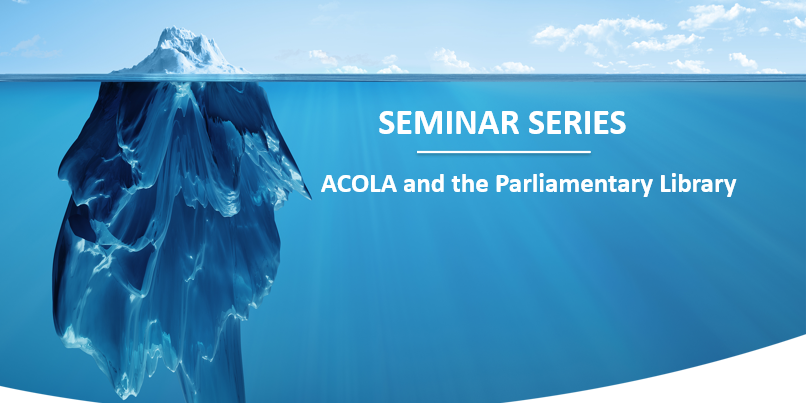 SEMINAR SERIES

ACOLA and the Parliamentary Library